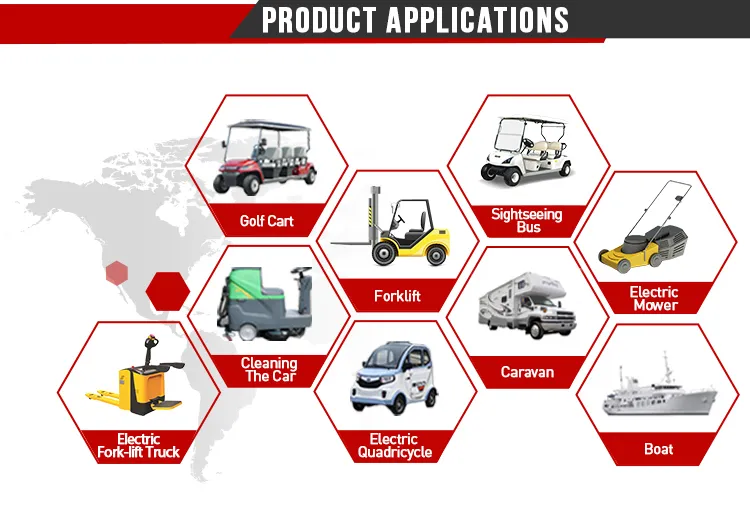 PRODUCT APPLICATIONS

Golf Cart

Sightseeing Bus

Forklift

Electric Mower

Cleaning The Car

Caravan

Electric Fork-lift Truck

Electric Quadricycle

Boat